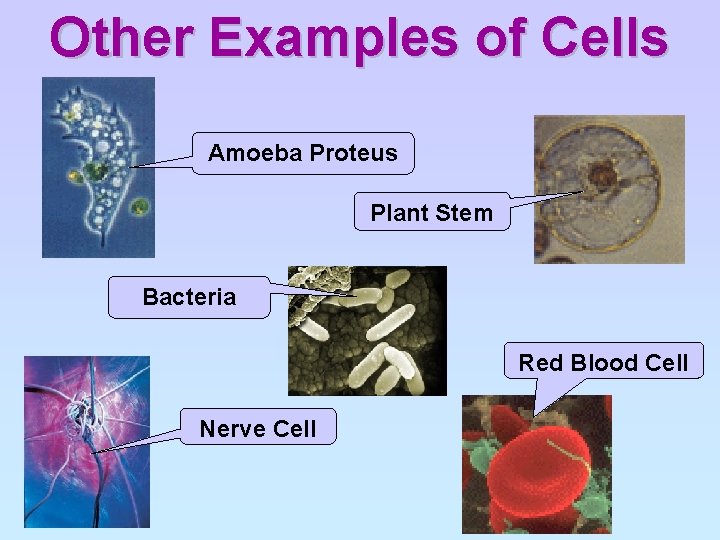 Other Examples of Cells

Amoeba Proteus

Plant Stem

Bacteria

Red Blood Cell

Nerve Cell